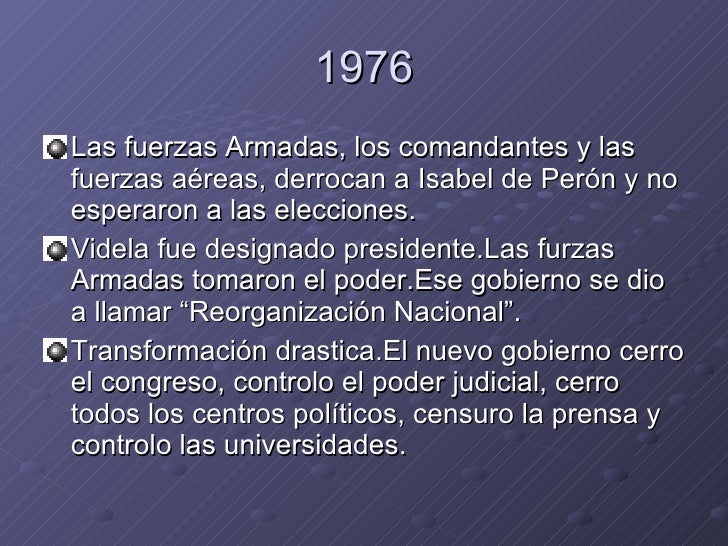 1976

Las fuerzas Armadas, los comandantes y las fuerzas aéreas, derrocan a Isabel de Perón y no esperaron a las elecciones.

Videla fue designado presidente.Las furzas Armadas tomaron el poder.Ese gobierno se dio a llamar “Reorganización Nacional”.

Transformación drastica.El nuevo gobierno cerro el congreso, controlo el poder judicial, cerro todos los centros políticos, censuro la prensa y controlo las universidades.